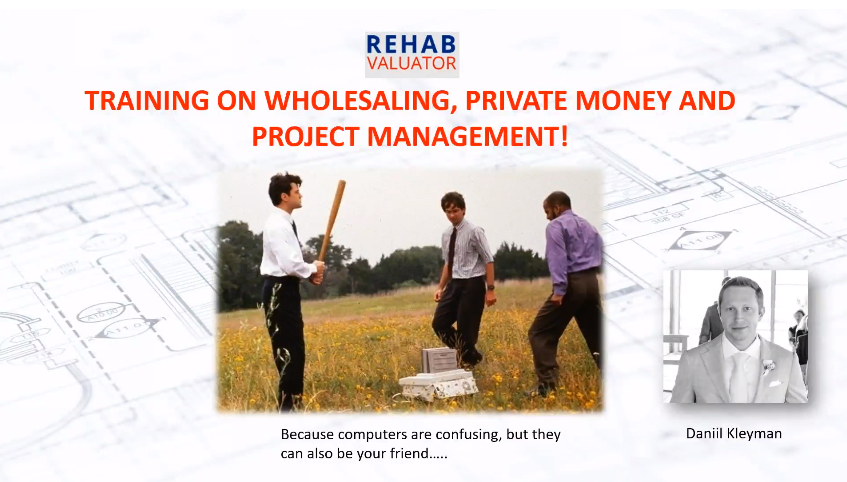 REHAB
VALUATOR

TRAINING ON WHOLESALING, PRIVATE MONEY AND PROJECT MANAGEMENT!

Because computers are confusing, but they can also be your friend…..

Daniil Kleyman